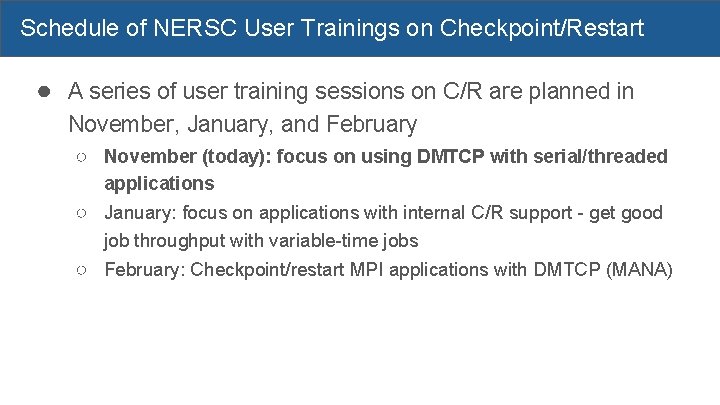 Schedule of NERSC User Trainings on Checkpoint/Restart

● A series of user training sessions on C/R are planned in November, January, and February

○ November (today): focus on using DMTCP with serial/threaded applications

○ January: focus on applications with internal C/R support - get good job throughput with variable-time jobs

○ February: Checkpoint/restart MPI applications with DMTCP (MANA)